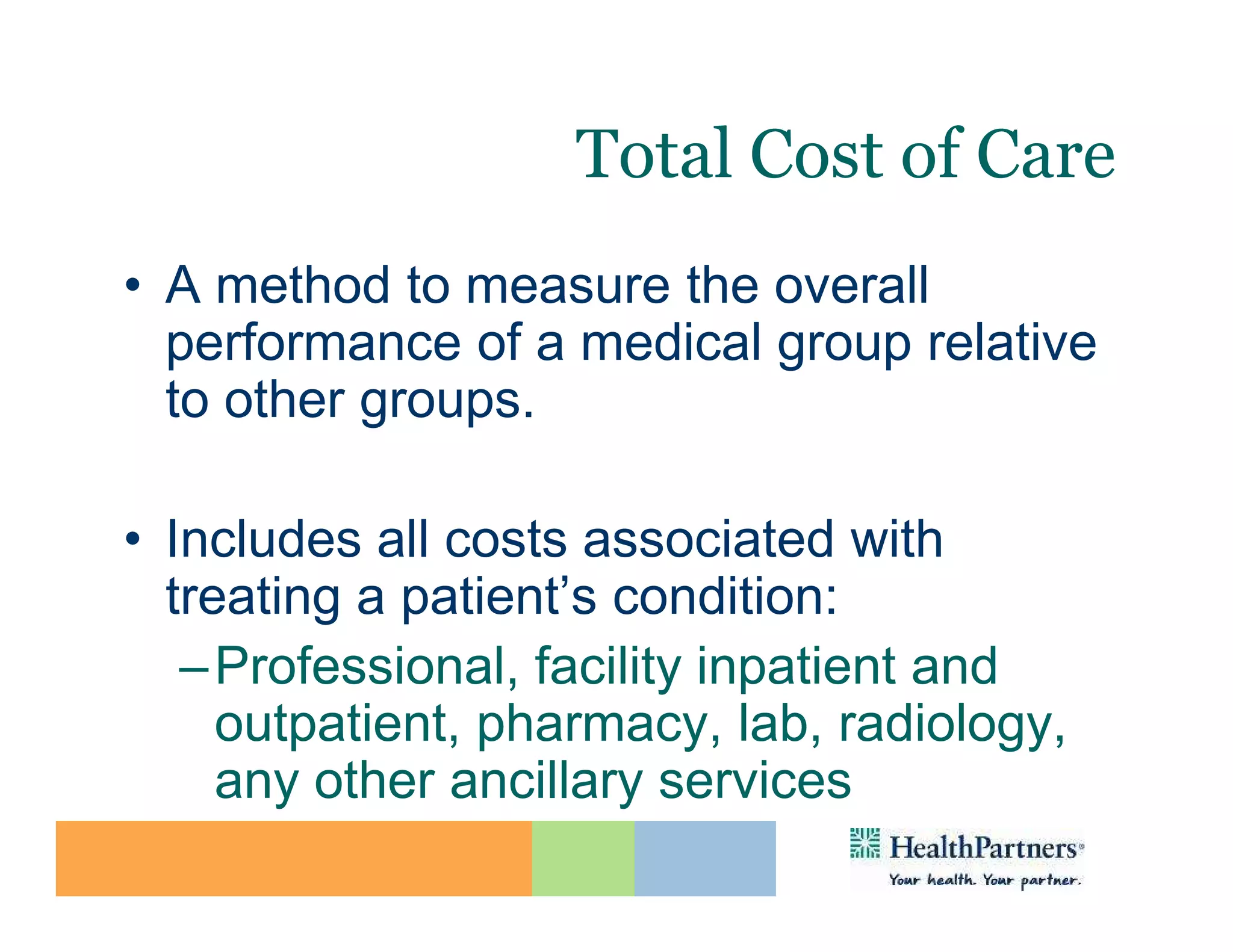 Total Cost of Care

• A method to measure the overall performance of a medical group relative to other groups.

• Includes all costs associated with treating a patient’s condition:
– Professional, facility inpatient and outpatient, pharmacy, lab, radiology, any other ancillary services

HealthPartners®
Your health. Your partner.